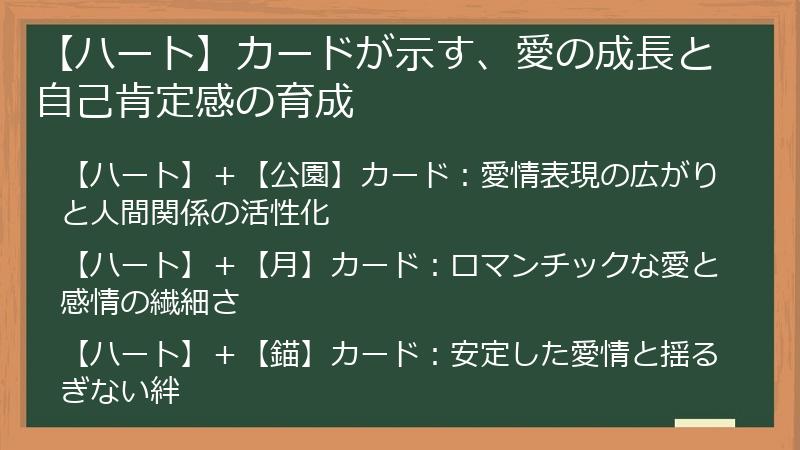 【ハート】カードが示す、愛の成長と自己肯定感の育成

【ハート】+【公園】カード：愛情表現の広がりと人間関係の活性化

【ハート】+【月】カード：ロマンチックな愛と感情の繊細さ

【ハート】+【錨】カード：安定した愛情と揺るぎない絆